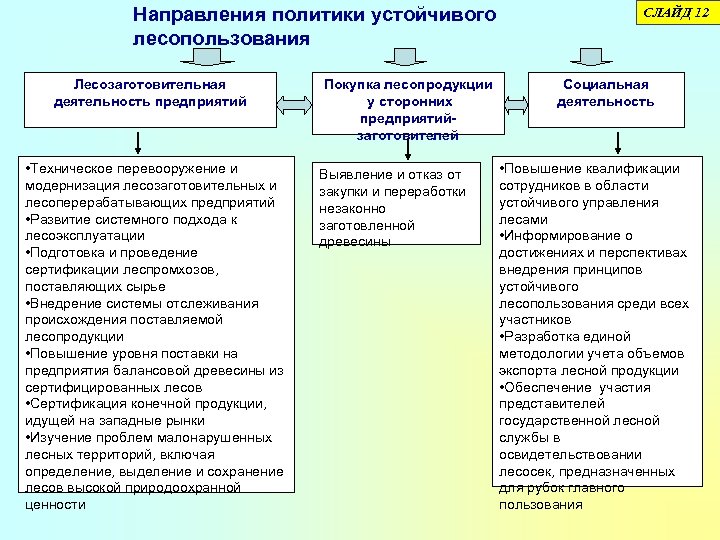 Направления политики устойчивого лесопользования

СЛАЙД 12

Лесозаготовительная деятельность предприятий

Покупка лесопродукции у сторонних предприятий-заготовителей

Социальная деятельность

•Техническое перевооружение и модернизация лесозаготовительных и лесоперерабатывающих предприятий
•Развитие системного подхода к лесоэксплуатации
•Подготовка и проведение сертификации леспромхозов, поставляющих сырье
•Внедрение системы отслеживания происхождения поставляемой лесопродукции
•Повышение уровня поставки на предприятия балансовой древесины из сертифицированных лесов
•Сертификация конечной продукции, идущей на западные рынки
•Изучение проблем малонарушенных лесных территорий, включая определение, выделение и сохранение лесов высокой природоохранной ценности

Выявление и отказ от закупки и переработки незаконно заготовленной древесины

•Повышение квалификации сотрудников в области устойчивого управления лесами
•Информирование о достижениях и перспективах внедрения принципов устойчивого лесопользования среди всех участников
•Разработка единой методологии учета объемов экспорта лесной продукции
•Обеспечение участия представителей государственной лесной службы в освидетельствовании лесосек, предназначенных для рубок главного пользования